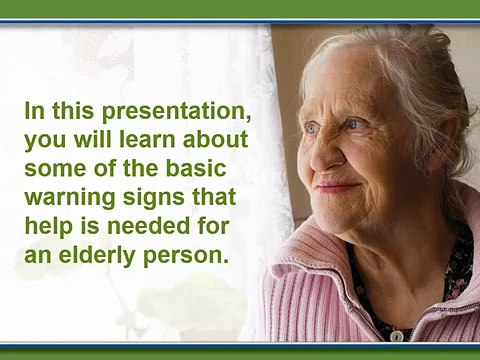 In this presentation, you will learn about some of the basic warning signs that help is needed for an elderly person.